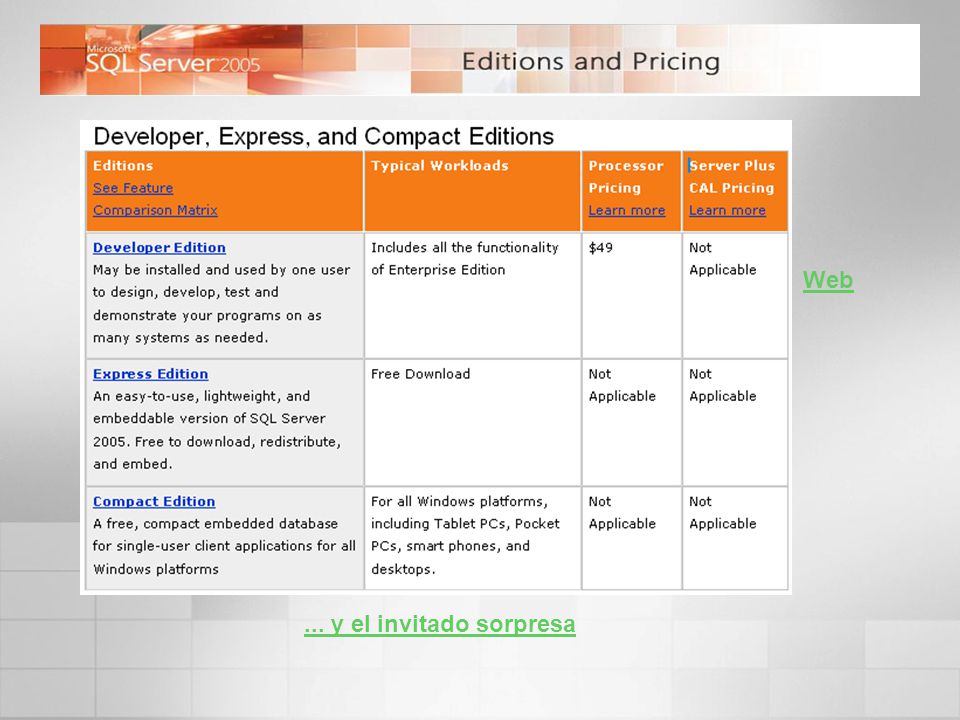 Microsoft SQL Server 2005

Editions and Pricing

Developer, Express, and Compact Editions

| Editions See Feature Comparison Matrix | Typical Workloads | Processor Pricing Learn more | Server Plus CAL Pricing Learn more |
|---|---|---|---|
| Developer Edition May be installed and used by one user to design, develop, test and demonstrate your programs on as many systems as needed. | Includes all the functionality of Enterprise Edition | $49 | Not Applicable |
| Express Edition An easy-to-use, lightweight, and embeddable version of SQL Server 2005. Free to download, redistribute, and embed. | Free Download | Not Applicable | Not Applicable |
| Compact Edition A free, compact embedded database for single-user client applications for all Windows platforms | For all Windows platforms, including Tablet PCs, Pocket PCs, smart phones, and desktops. | Not Applicable | Not Applicable |

Web

... y el invitado sorpresa